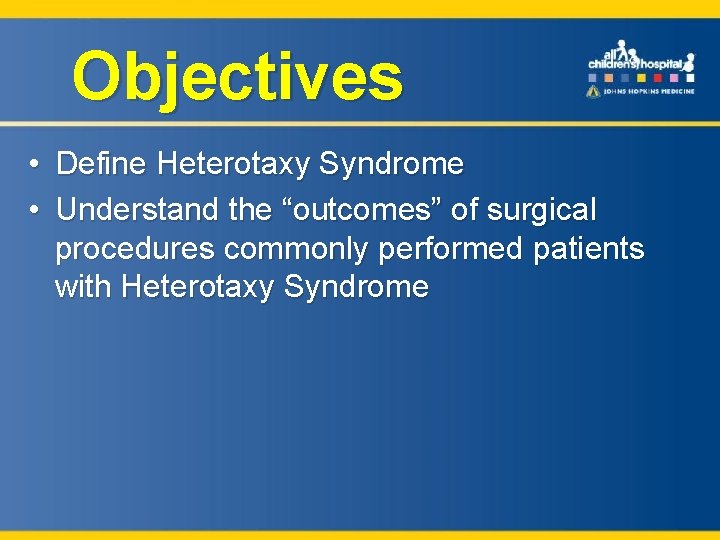 Objectives

all children's hospital
JOHNS HOPKINS MEDICINE

• Define Heterotaxy Syndrome
• Understand the “outcomes” of surgical procedures commonly performed patients with Heterotaxy Syndrome